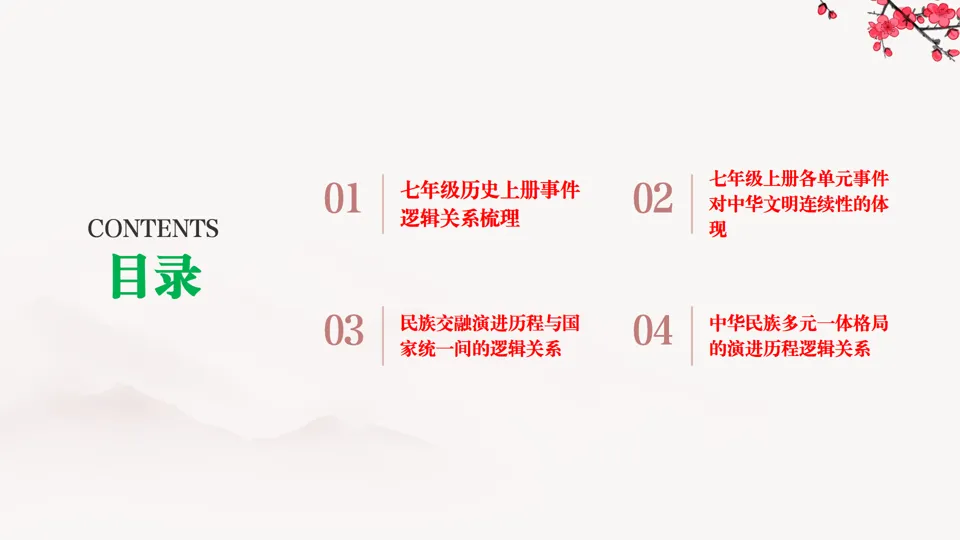 CONTENTS
目录

01
七年级历史上册事件逻辑关系梳理

02
七年级上册各单元事件对中华文明连续性的体现

03
民族交融演进历程与国家统一间的逻辑关系

04
中华民族多元一体格局的演进历程逻辑关系